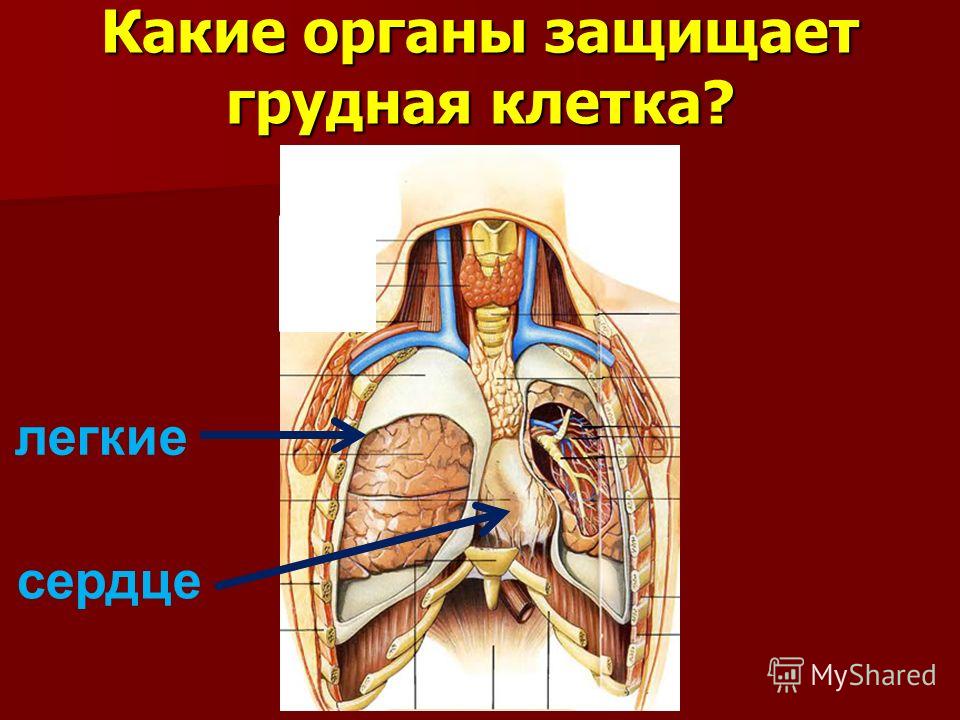 Какие органы защищает грудная клетка?

легкие

сердце

MyShared